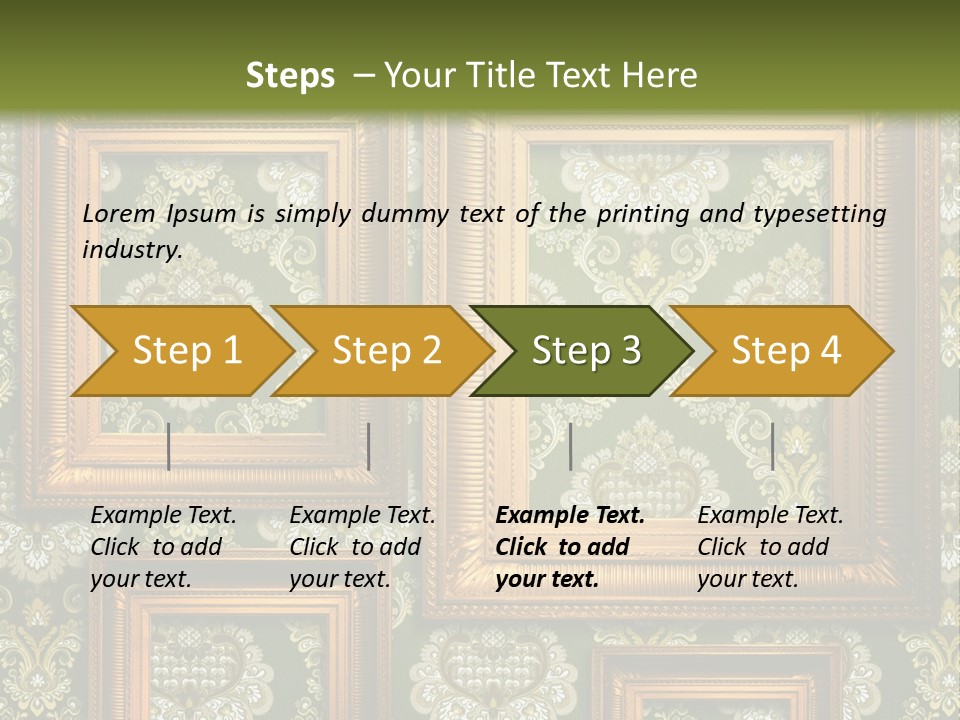 Steps – Your Title Text Here

Lorem Ipsum is simply dummy text of the printing and typesetting industry.

Step 1

Step 2

Step 3

Step 4

Example Text. Click to add your text.

Example Text. Click to add your text.

Example Text. Click to add your text.

Example Text. Click to add your text.